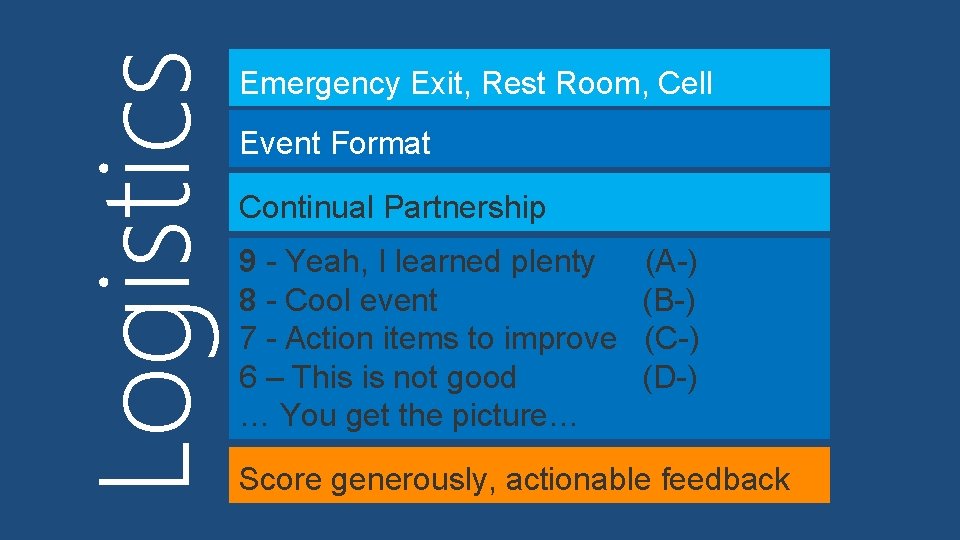 Logistics

Emergency Exit, Rest Room, Cell

Event Format

Continual Partnership

9 - Yeah, I learned plenty (A-)
8 - Cool event (B-)
7 - Action items to improve (C-)
6 – This is not good (D-)
… You get the picture…

Score generously, actionable feedback